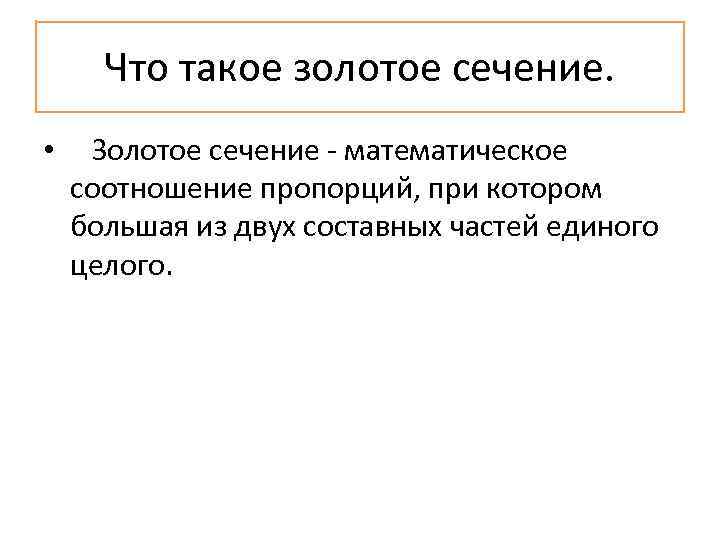 Что такое золотое сечение.

• Золотое сечение - математическое соотношение пропорций, при котором большая из двух составных частей единого целого.